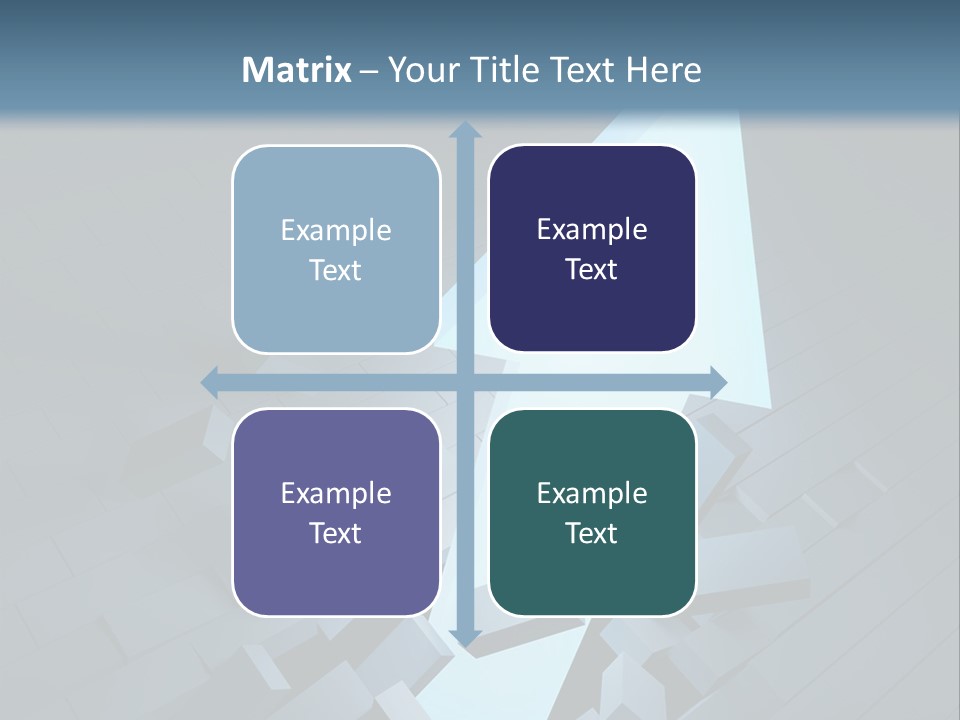 Matrix – Your Title Text Here

Example Text

Example Text

Example Text

Example Text